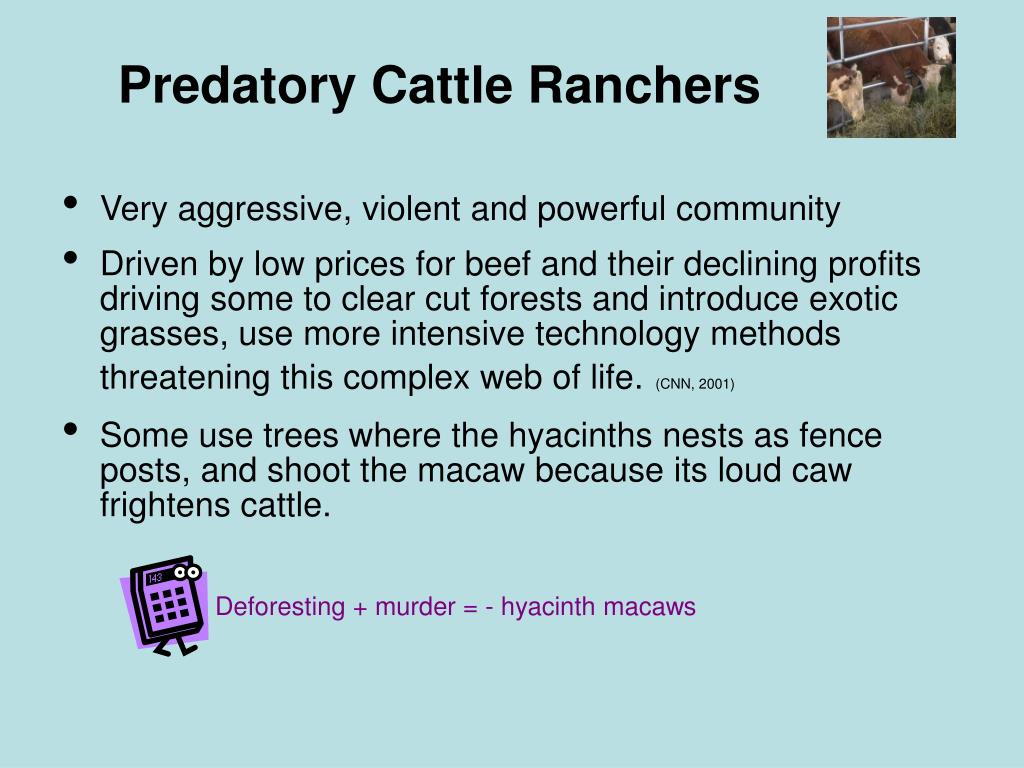 Predatory Cattle Ranchers

• Very aggressive, violent and powerful community
• Driven by low prices for beef and their declining profits driving some to clear cut forests and introduce exotic grasses, use more intensive technology methods threatening this complex web of life. (CNN, 2001)
• Some use trees where the hyacinths nests as fence posts, and shoot the macaw because its loud caw frightens cattle.

143

Deforesting + murder = - hyacinth macaws